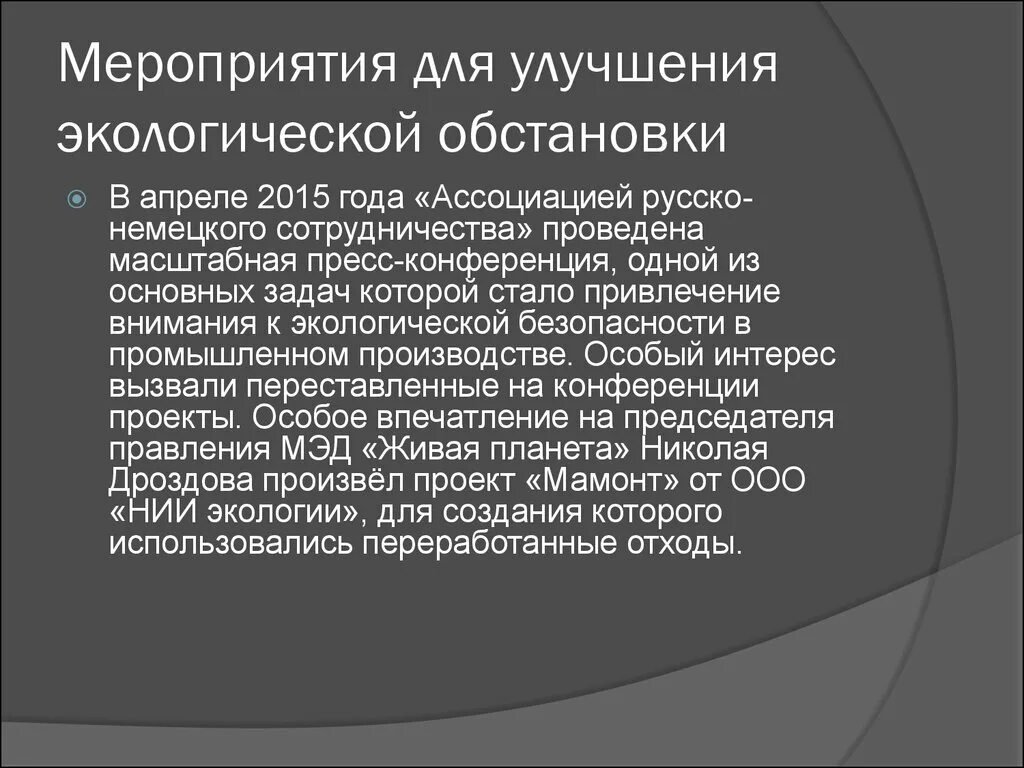 Мероприятия для улучшения экологической обстановки

В апреле 2015 года «Ассоциацией русско-немецкого сотрудничества» проведена масштабная пресс-конференция, одной из основных задач которой стало привлечение внимания к экологической безопасности в промышленном производстве. Особый интерес вызвали переставленные на конференции проекты. Особое впечатление на председателя правления МЭД «Живая планета» Николая Дроздова произвёл проект «Мамонт» от ООО «НИИ экологии», для создания которого использовались переработанные отходы.